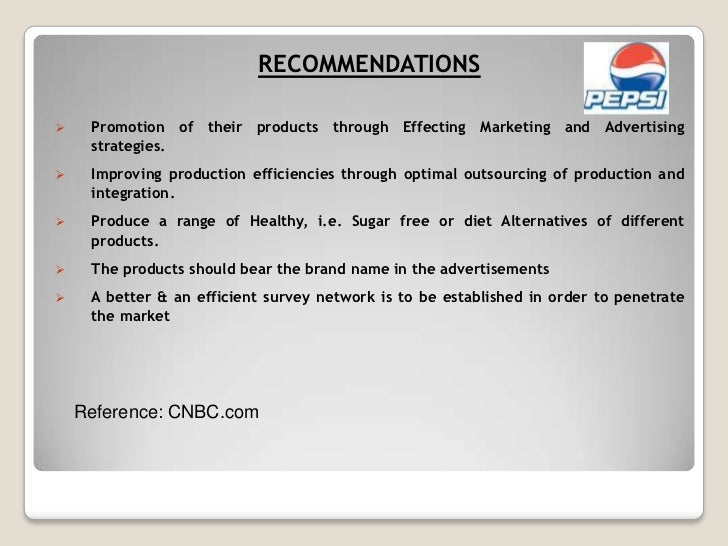 RECOMMENDATIONS

PEPSI

➢ Promotion of their products through Effecting Marketing and Advertising strategies.

➢ Improving production efficiencies through optimal outsourcing of production and integration.

➢ Produce a range of Healthy, i.e. Sugar free or diet Alternatives of different products.

➢ The products should bear the brand name in the advertisements

➢ A better & an efficient survey network is to be established in order to penetrate the market

Reference: CNBC.com